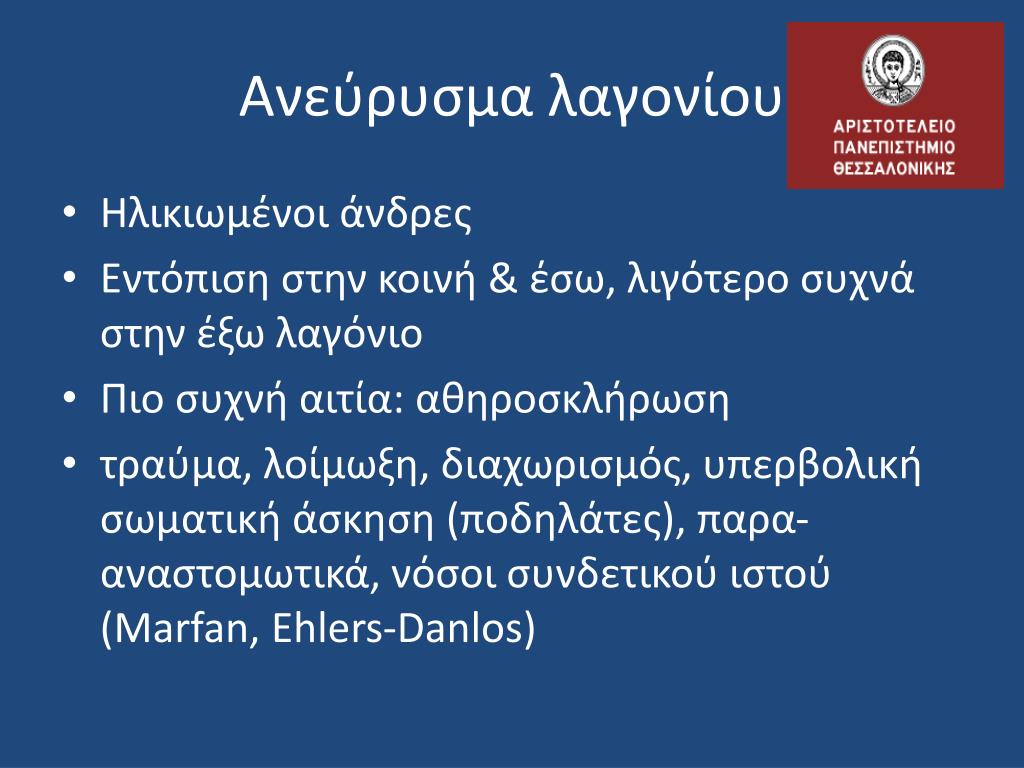 Ανεύρυσμα λαγονίου

ΑΡΙΣΤΟΤΕΛΕΙΟ ΠΑΝΕΠΙΣΤΗΜΙΟ ΘΕΣΣΑΛΟΝΙΚΗΣ

• Ηλικιωμένοι άνδρες
• Εντόπιση στην κοινή & έσω, λιγότερο συχνά στην έξω λαγόνιο
• Πιο συχνή αιτία: αθηροσκλήρωση
• τραύμα, λοίμωξη, διαχωρισμός, υπερβολική σωματική άσκηση (ποδηλάτες), παρα-αναστομωτικά, νόσοι συνδετικού ιστού (Marfan, Ehlers-Danlos)